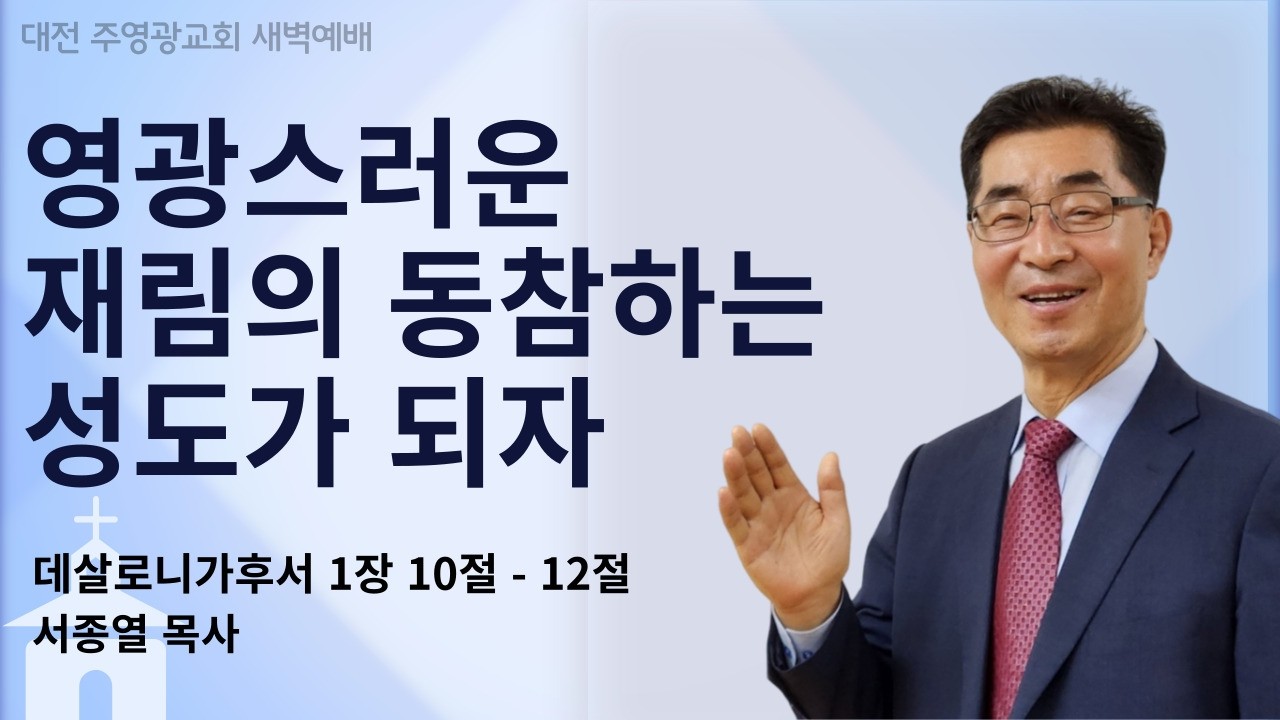 대전 주영광교회 새벽예배

영광스러운
재림의 동참하는
성도가 되자

데살로니가후서 1장 10절 - 12절
서종열 목사